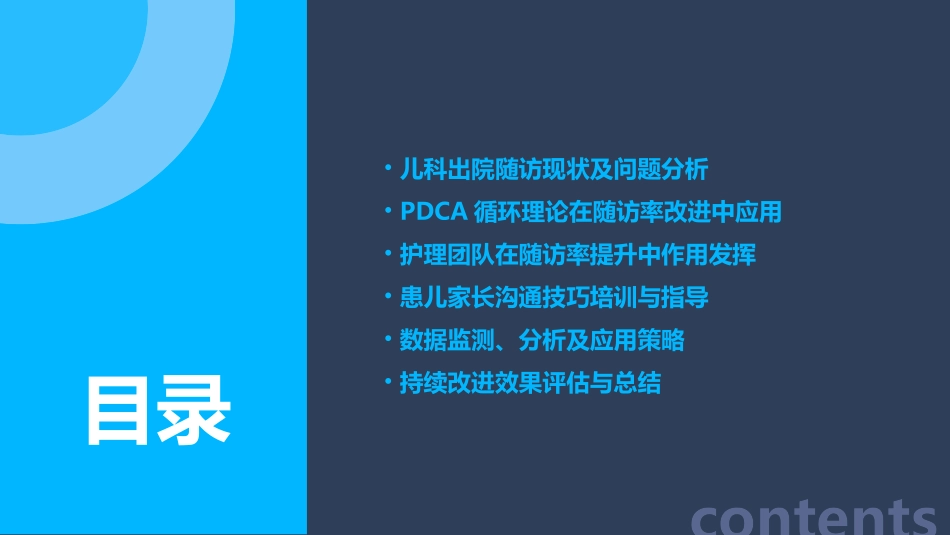 目录

• 儿科出院随访现状及问题分析
• PDCA 循环理论在随访率改进中应用
• 护理团队在随访率提升中作用发挥
• 患儿家长沟通技巧培训与指导
• 数据监测、分析及应用策略
• 持续改进效果评估与总结

contents